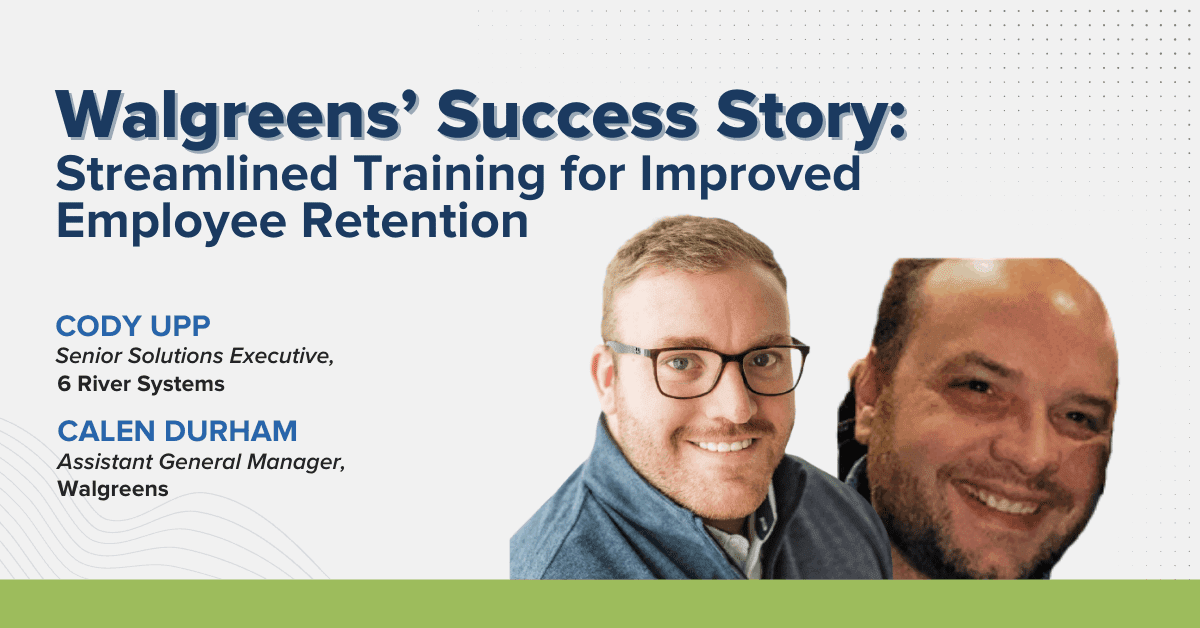 Walgreens' Success Story:
Streamlined Training for Improved Employee Retention

CODY UPP
Senior Solutions Executive,
6 River Systems

CALEN DURHAM
Assistant General Manager,
Walgreens